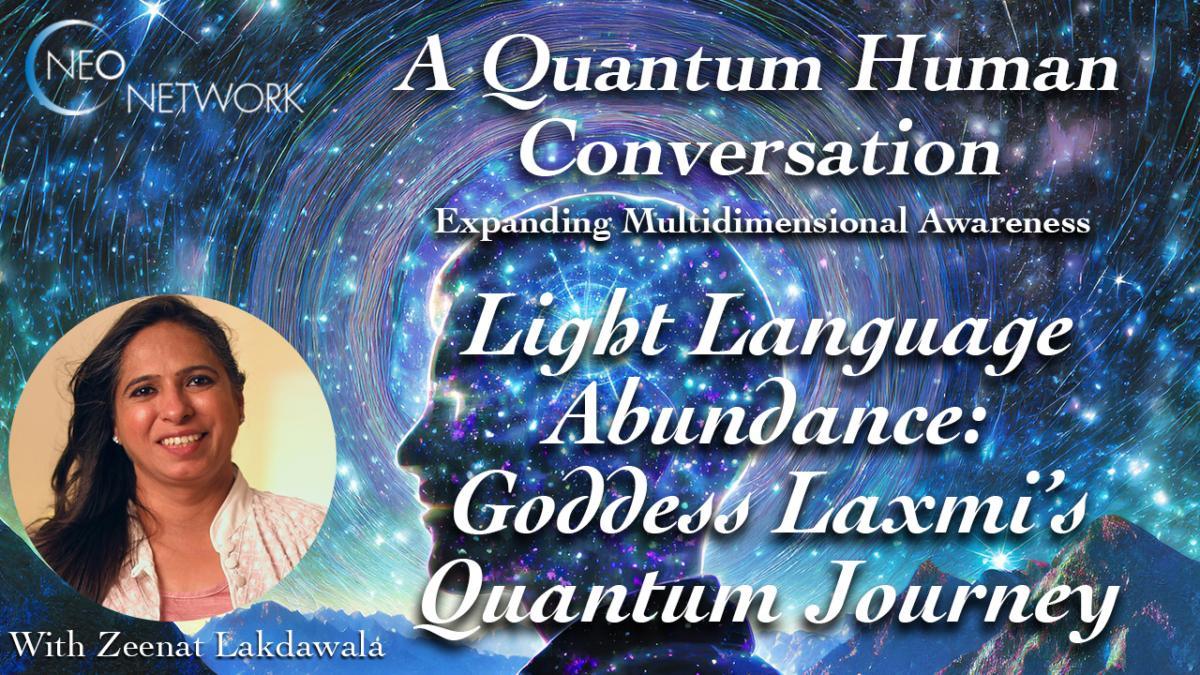 NEO NETWORK

A Quantum Human Conversation

Expanding Multidimensional Awareness

Light Language Abundance: Goddess Laxmi's Quantum Journey

With Zeenat Lakdawala